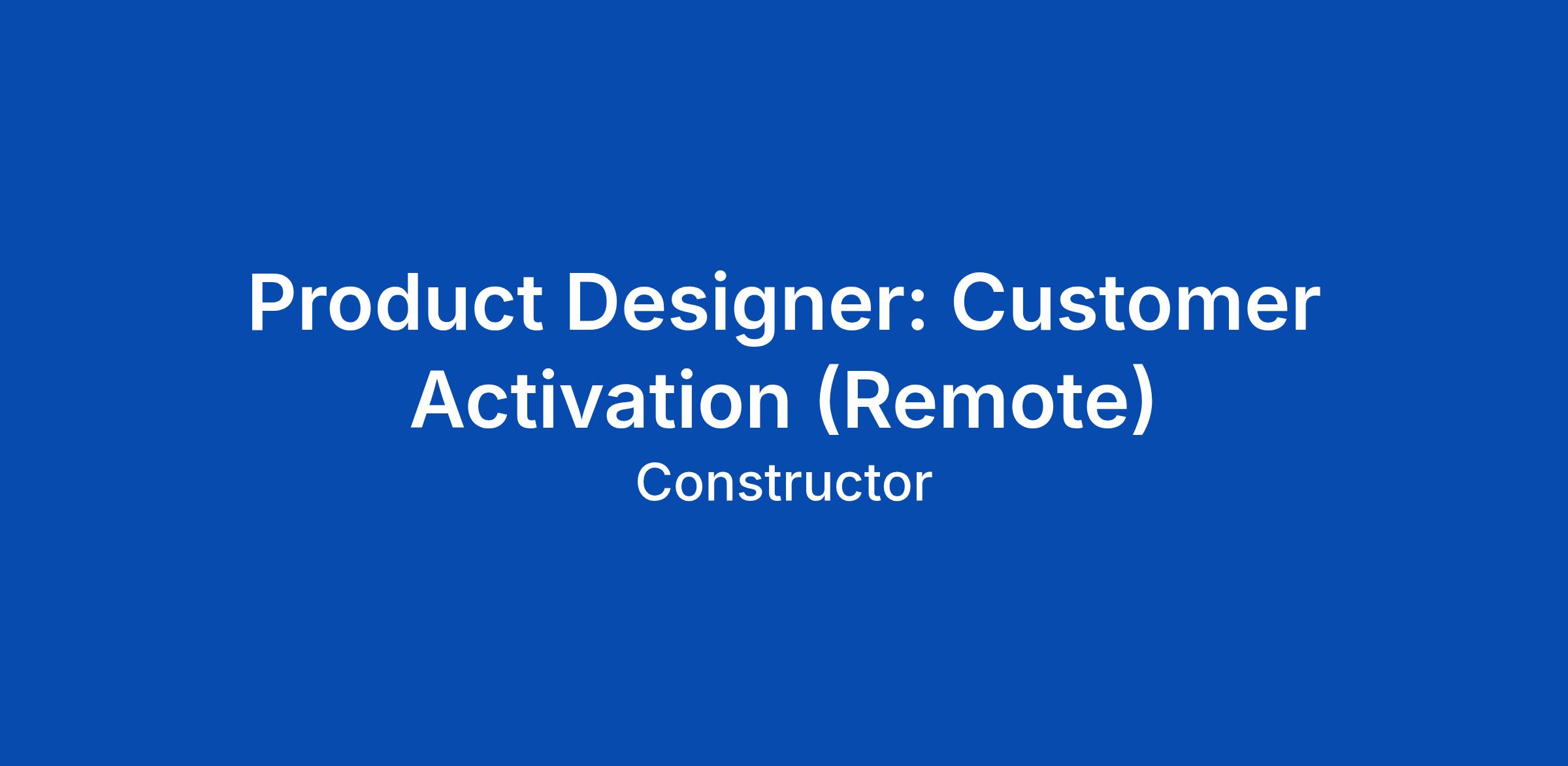 Product Designer: Customer Activation (Remote)

Constructor